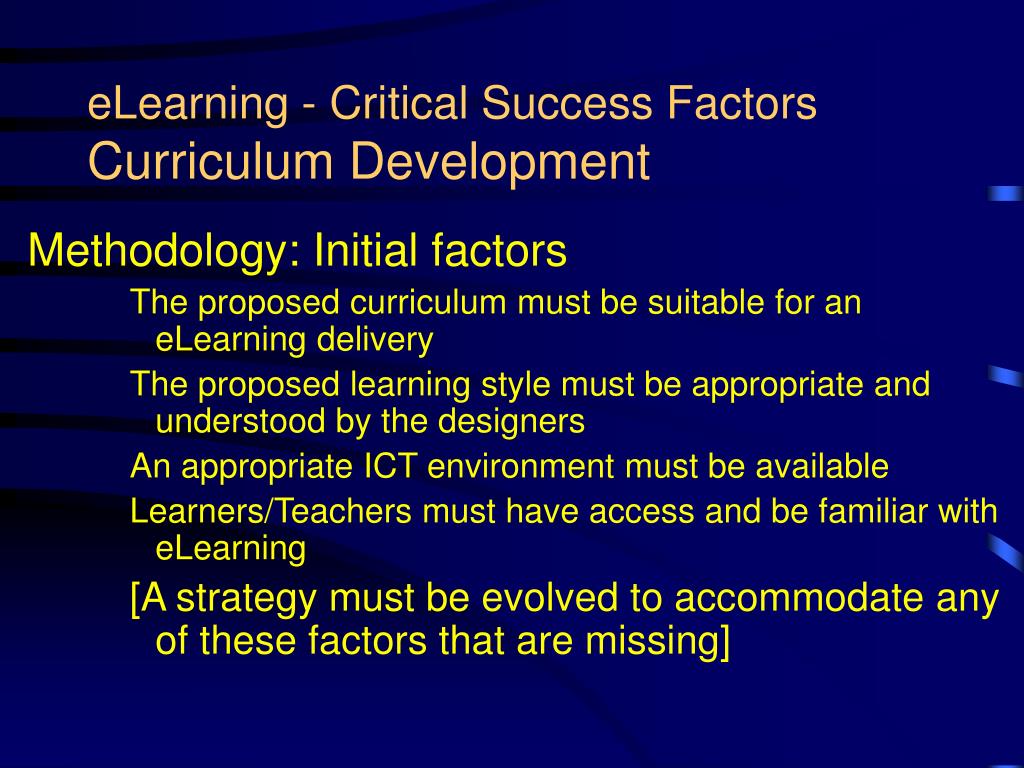 eLearning - Critical Success Factors
Curriculum Development

Methodology: Initial factors

The proposed curriculum must be suitable for an eLearning delivery

The proposed learning style must be appropriate and understood by the designers

An appropriate ICT environment must be available

Learners/Teachers must have access and be familiar with eLearning

[A strategy must be evolved to accommodate any of these factors that are missing]